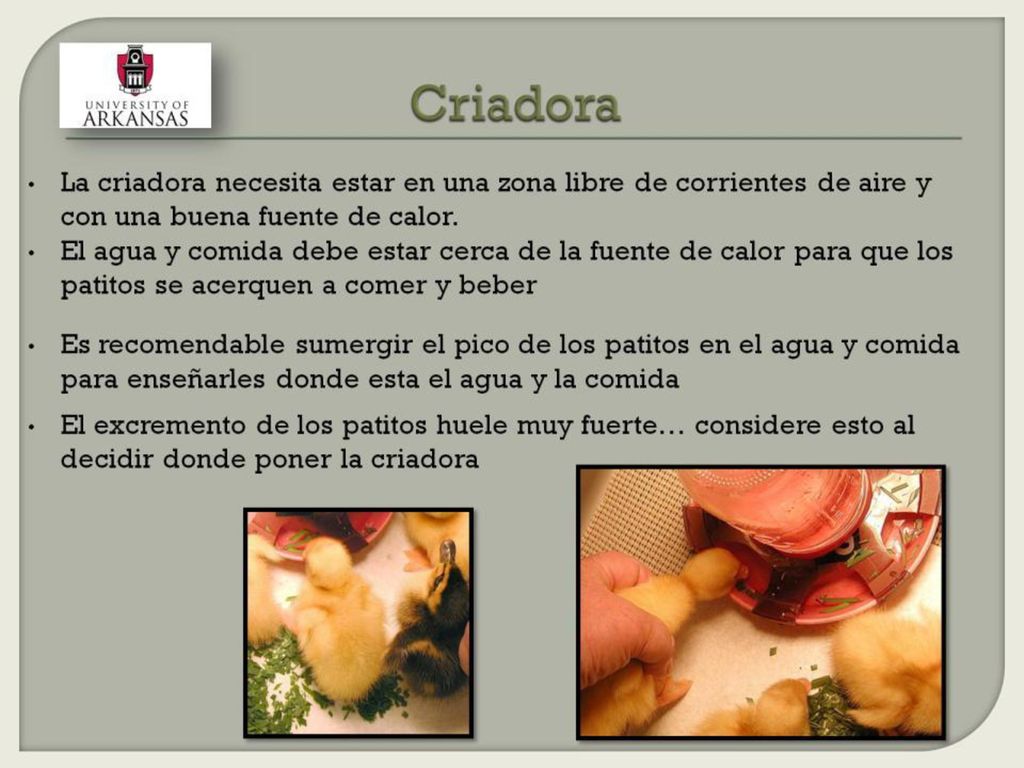 UNIVERSITY OF ARKANSAS

Criadora

• La criadora necesita estar en una zona libre de corrientes de aire y con una buena fuente de calor.
• El agua y comida debe estar cerca de la fuente de calor para que los patitos se acerquen a comer y beber

• Es recomendable sumergir el pico de los patitos en el agua y comida para enseñarles donde esta el agua y la comida
• El excremento de los patitos huele muy fuerte… considere esto al decidir donde poner la criadora